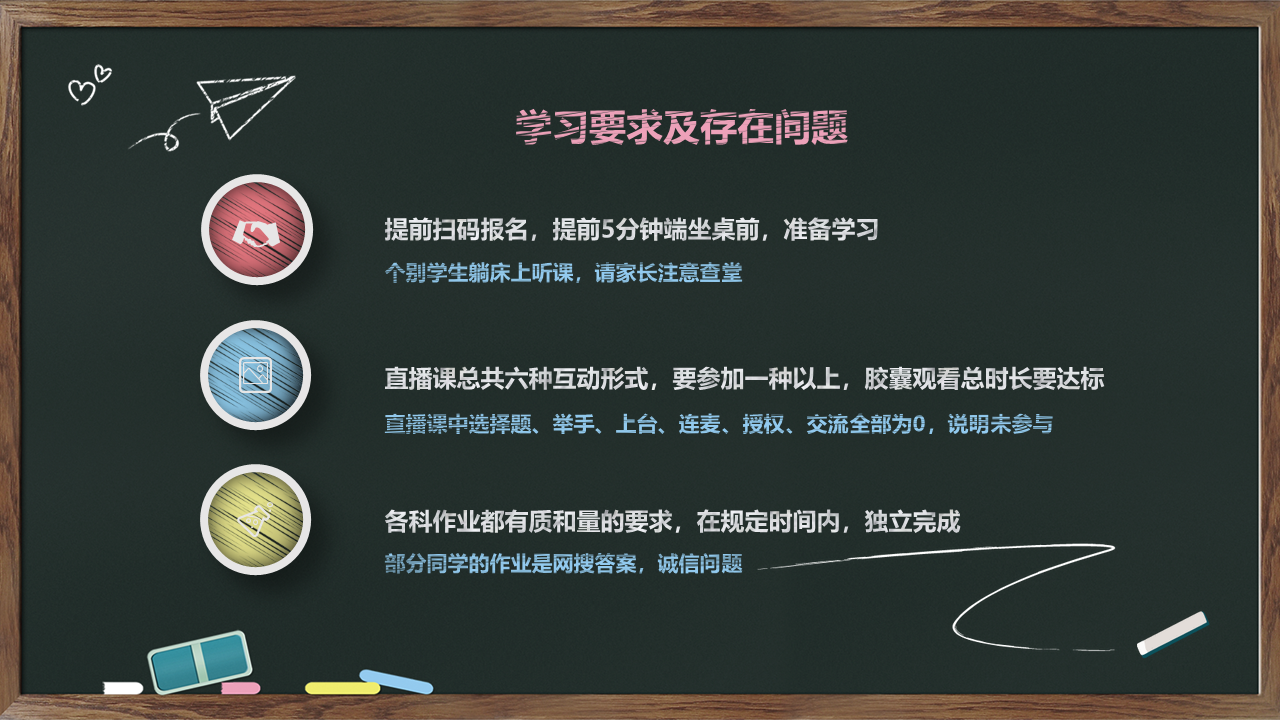 学习要求及存在问题

提前扫码报名，提前5分钟端坐桌前，准备学习
个别学生躺床上听课，请家长注意查堂

直播课总共六种互动形式，要参加一种以上，胶囊观看总时长要达标
直播课中选择题、举手、上台、连麦、授权、交流全部为0，说明未参与

各科作业都有质和量的要求，在规定时间内，独立完成
部分同学的作业是网搜答案，诚信问题